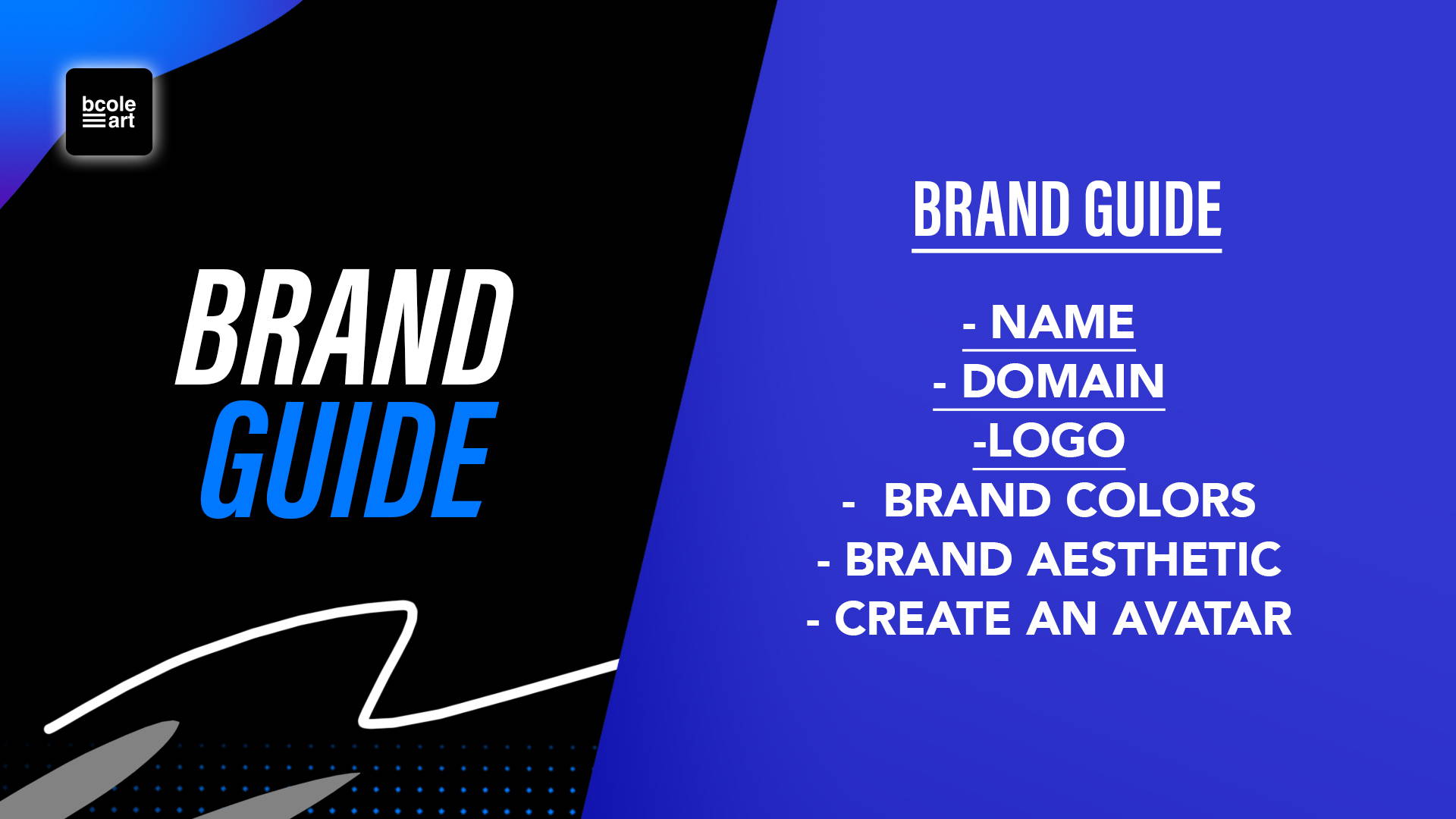 bcole
art

BRAND
GUIDE

BRAND GUIDE

- NAME
- DOMAIN
-LOGO
- BRAND COLORS
- BRAND AESTHETIC
- CREATE AN AVATAR